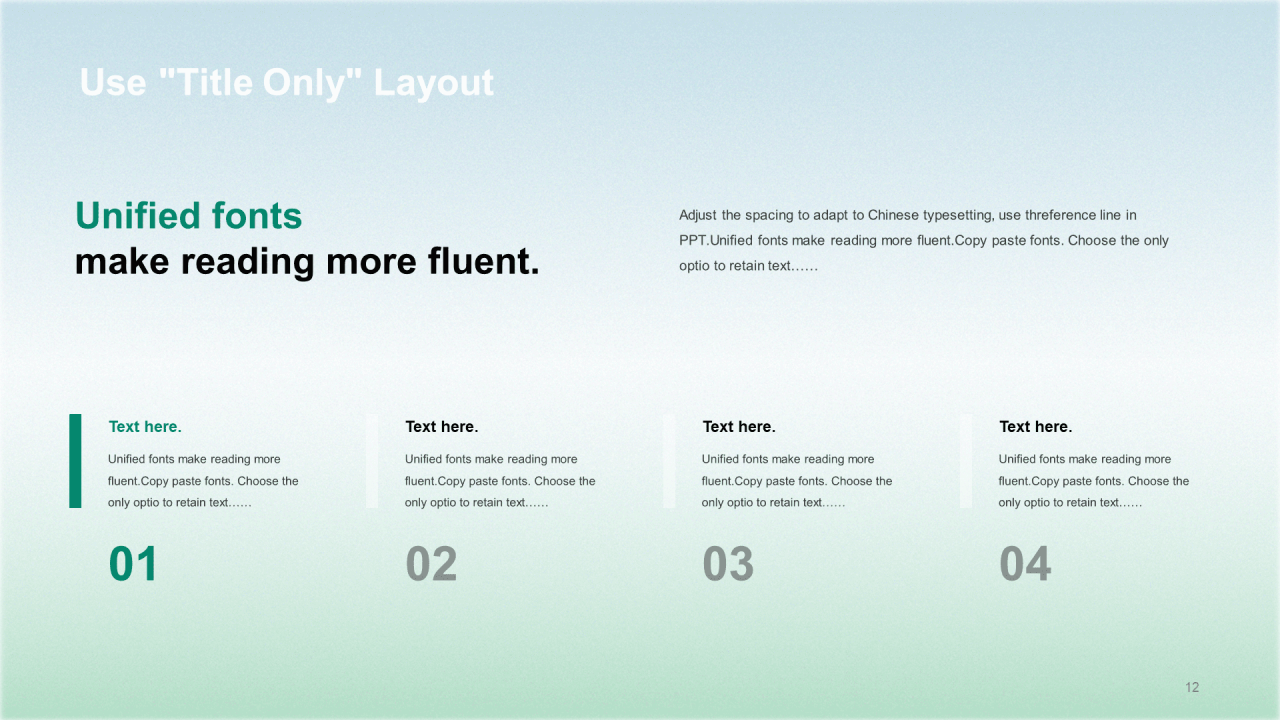 Use "Title Only" Layout

Unified fonts
make reading more fluent.

Adjust the spacing to adapt to Chinese typesetting, use threference line in PPT.Unified fonts make reading more fluent.Copy paste fonts. Choose the only optio to retain text……

Text here.
Unified fonts make reading more fluent.Copy paste fonts. Choose the only optio to retain text……
01

Text here.
Unified fonts make reading more fluent.Copy paste fonts. Choose the only optio to retain text……
02

Text here.
Unified fonts make reading more fluent.Copy paste fonts. Choose the only optio to retain text……
03

Text here.
Unified fonts make reading more fluent.Copy paste fonts. Choose the only optio to retain text……
04

12